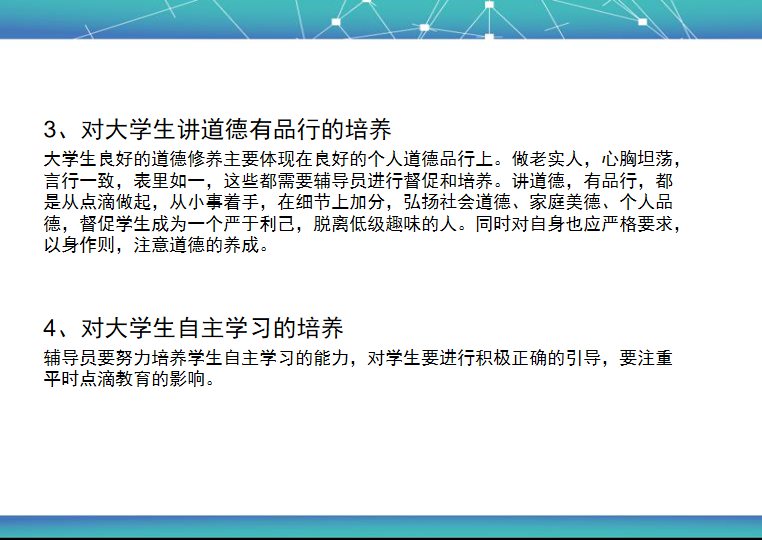 3、对大学生讲道德有品行的培养

大学生良好的道德修养主要体现在良好的个人道德品行上。做老实人，心胸坦荡，言行一致，表里如一，这些都需要辅导员进行督促和培养。讲道德，有品行，都是从点滴做起，从小事着手，在细节上加分，弘扬社会道德、家庭美德、个人品德，督促学生成为一个严于利己，脱离低级趣味的人。同时对自身也应严格要求，以身作则，注意道德的养成。

4、对大学生自主学习的培养

辅导员要努力培养学生自主学习的能力，对学生要进行积极正确的引导，要注重平时点滴教育的影响。